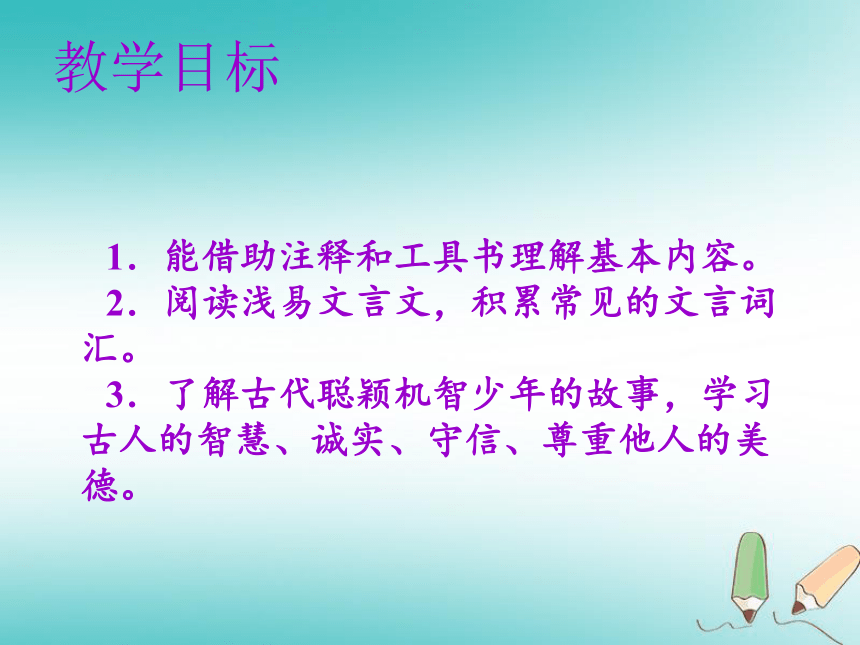 教学目标

1．能借助注释和工具书理解基本内容。

2．阅读浅易文言文，积累常见的文言词汇。

3．了解古代聪颖机智少年的故事，学习古人的智慧、诚实、守信、尊重他人的美德。